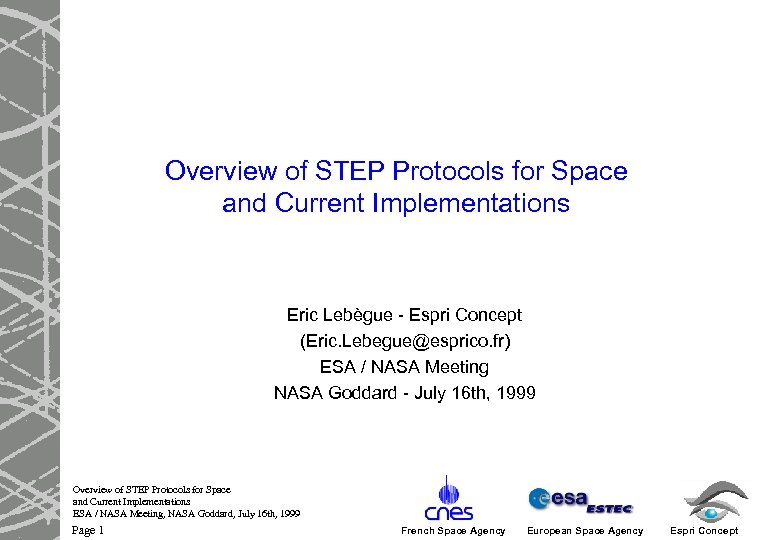 Overview of STEP Protocols for Space and Current Implementations

Eric Lebègue - Espri Concept
(Eric.Lebegue@esprico.fr)
ESA / NASA Meeting
NASA Goddard - July 16th, 1999

Overview of STEP Protocols for Space
and Current Implementations
ESA / NASA Meeting, NASA Goddard, July 16th, 1999
Page 1

cnes
French Space Agency

esa ESTEC
European Space Agency

Espri Concept